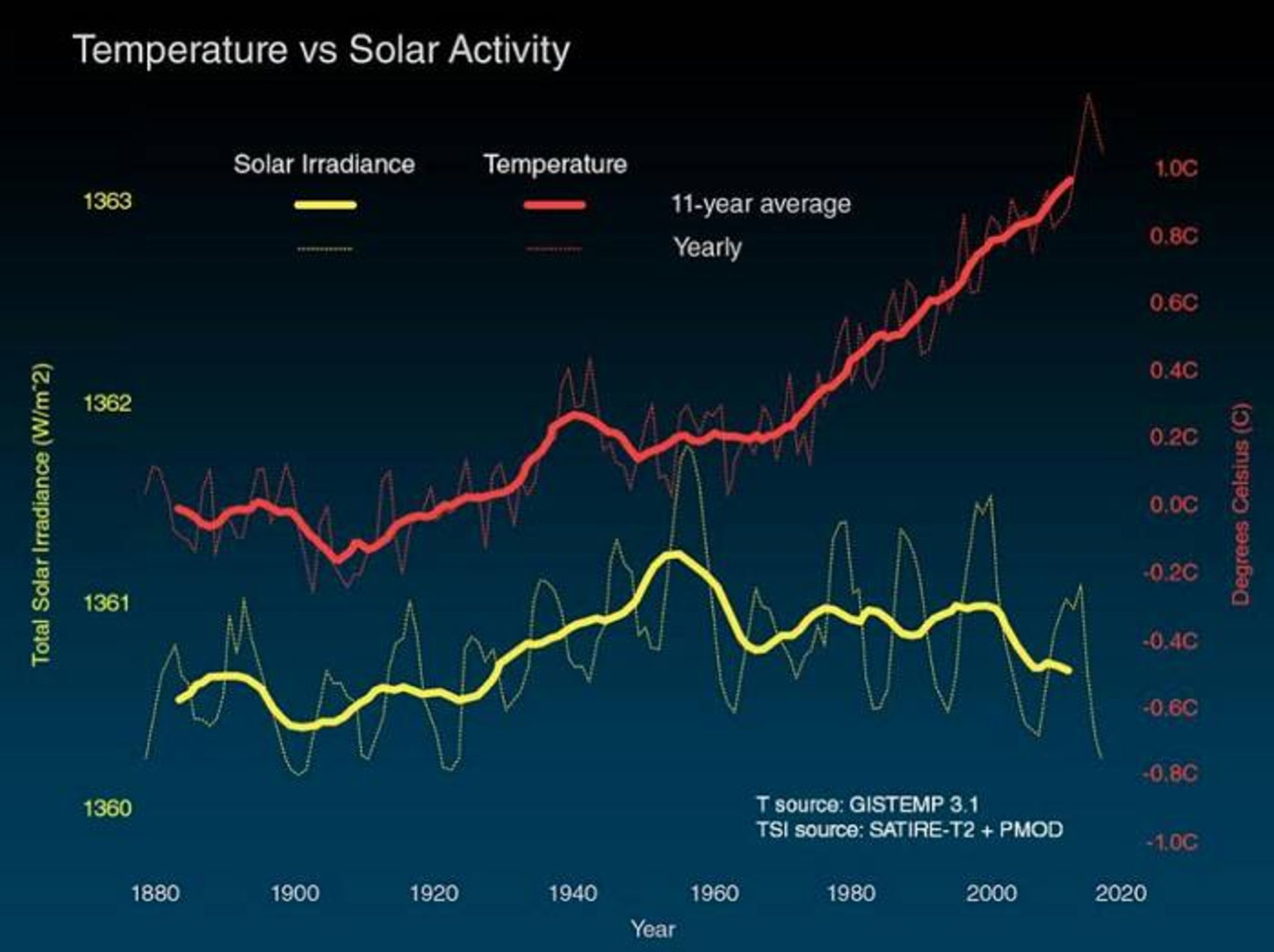 Temperature vs Solar Activity

Solar Irradiance Temperature

11-year average

Yearly

Total Solar Irradiance (W/m^2)

1363

1362

1361

1360

1.0C

0.8C

0.6C

0.4C

0.2C

0.0C

-0.2C

-0.4C

-0.6C

-0.8C

-1.0C

Degrees Celsius (C)

T source: GISTEMP 3.1
TSI source: SATIRE-T2 + PMOD

1880 1900 1920 1940 1960 1980 2000 2020

Year